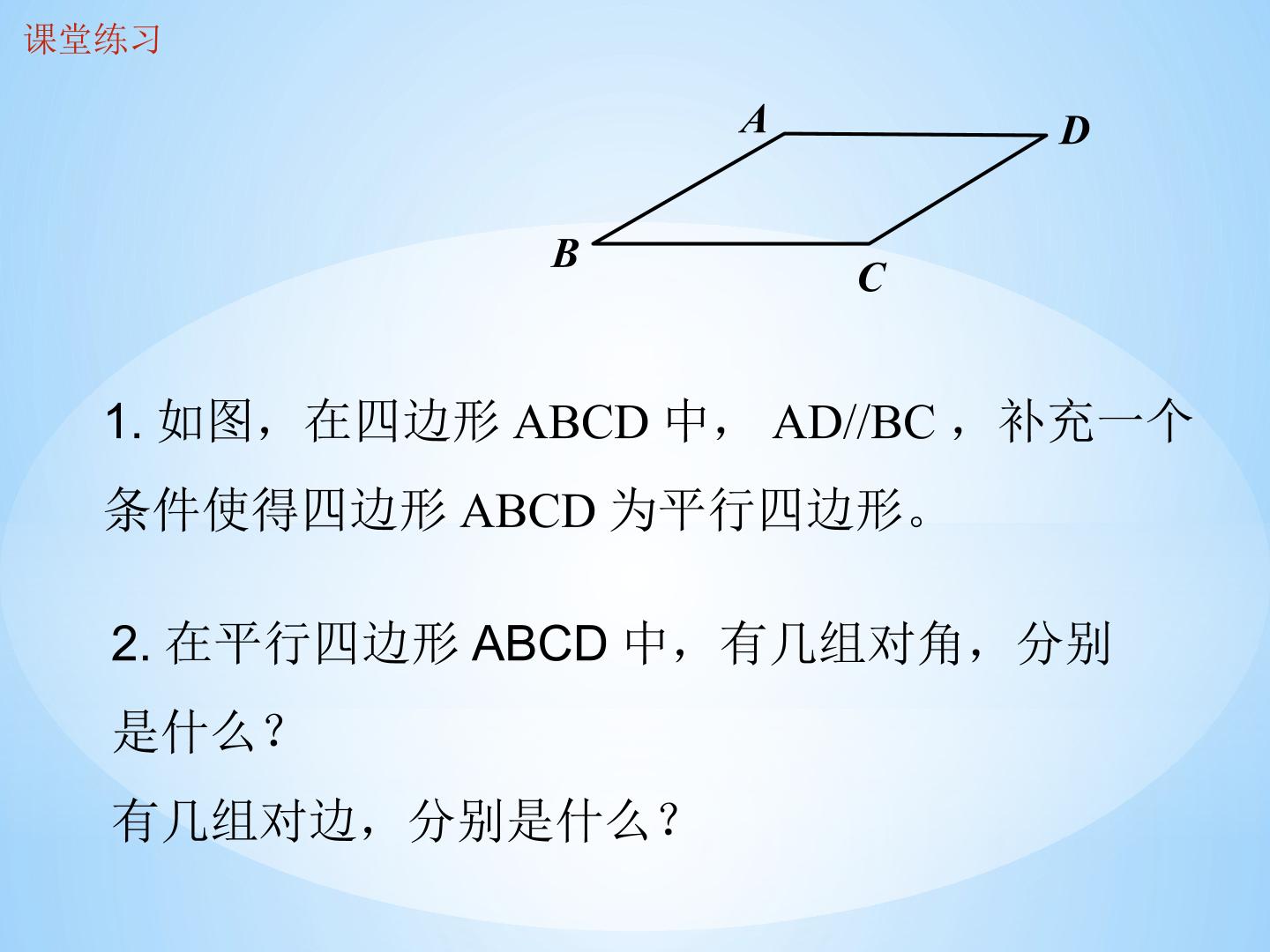 课堂练习

A
D
B
C

1.如图，在四边形ABCD中，AD//BC，补充一个条件使得四边形ABCD为平行四边形。

2.在平行四边形ABCD中，有几组对角，分别是什么？
有几组对边，分别是什么？